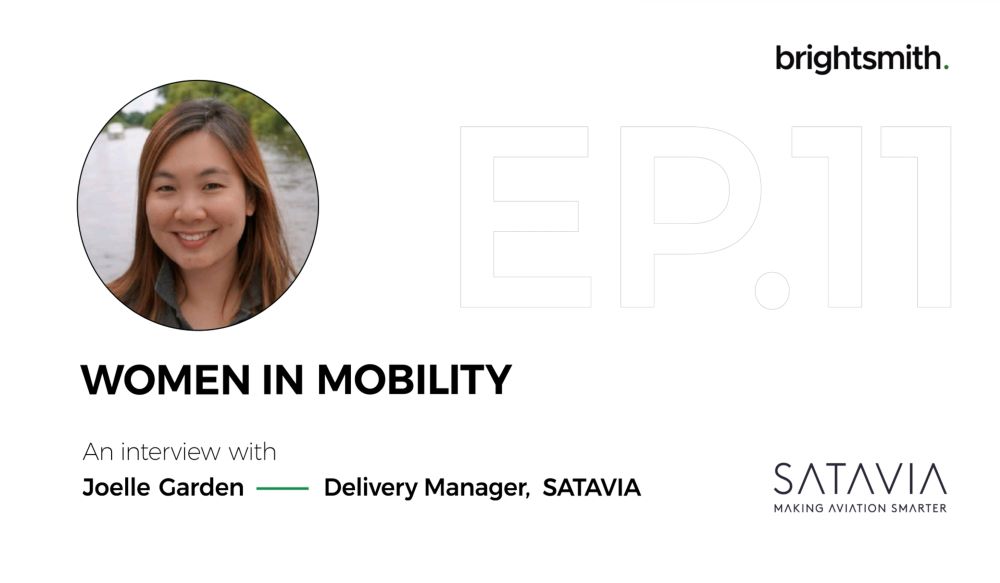 brightsmith.

EP.11

WOMEN IN MOBILITY

An interview with
Joelle Garden — Delivery Manager, SATAVIA

SATAVIA
MAKING AVIATION SMARTER